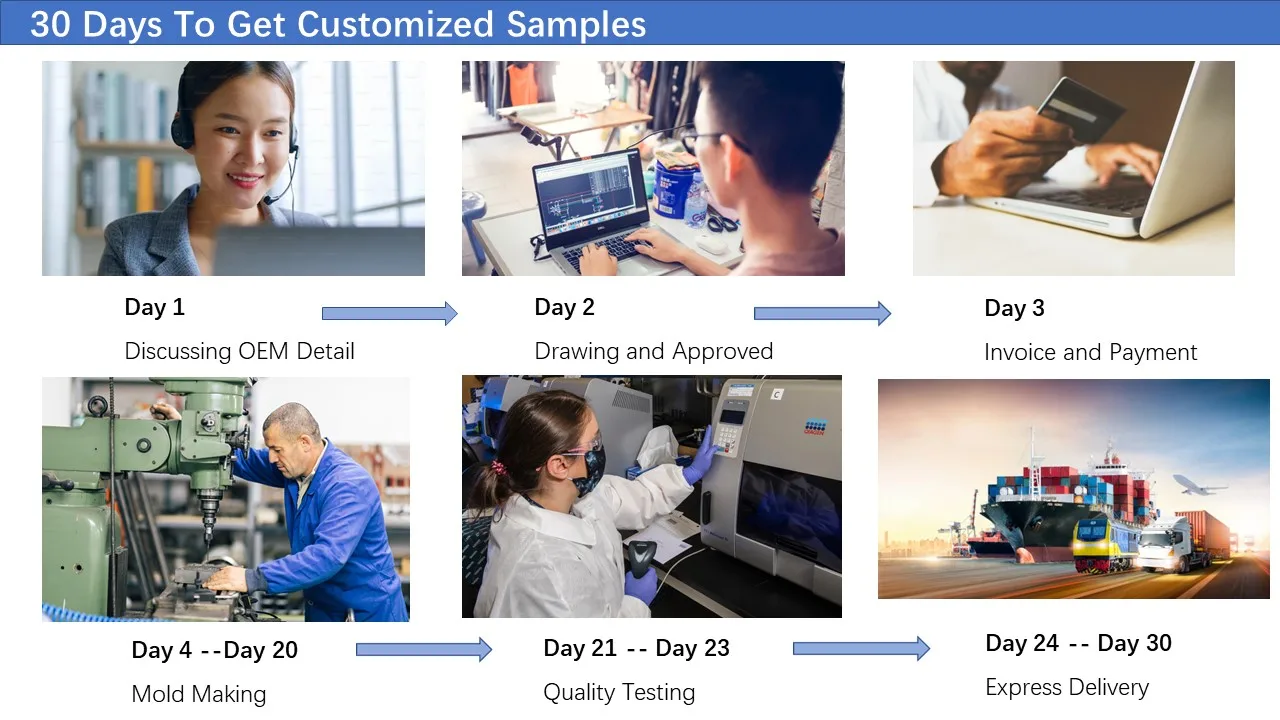 30 Days To Get Customized Samples

Day 1
Discussing OEM Detail

Day 2
Drawing and Approved

Day 3
Invoice and Payment

Day 4 --Day 20
Mold Making

Day 21 -- Day 23
Quality Testing

Day 24 -- Day 30
Express Delivery